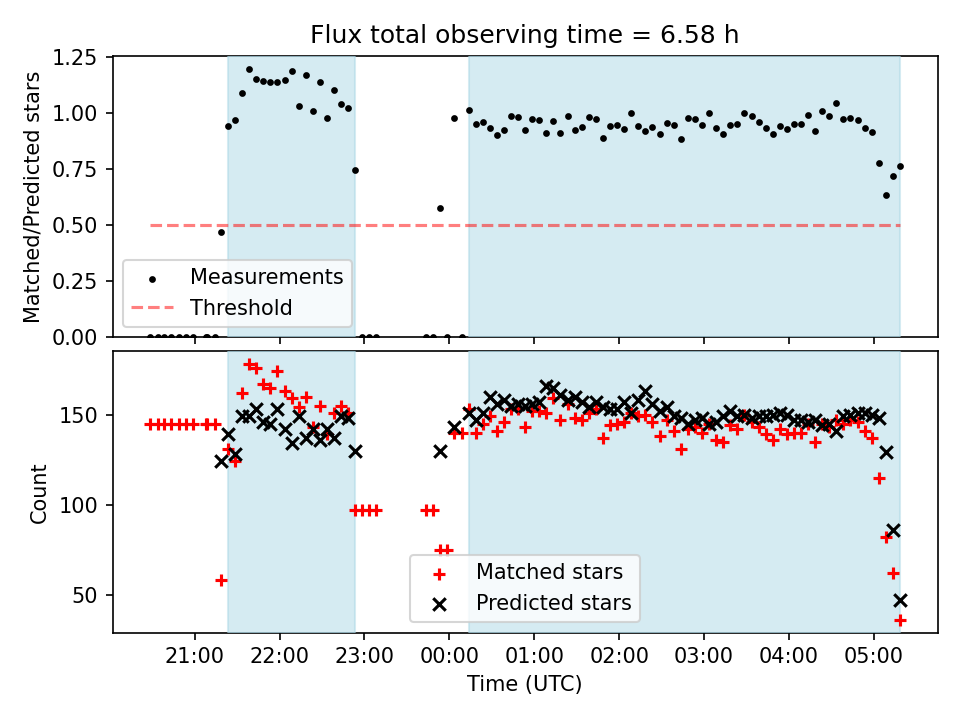 Flux total observing time = 6.58 h

Matched/Predicted stars

1.25
1.00
0.75
0.50
0.25
0.00

Measurements
Threshold

Count

150
100
50

Matched stars
Predicted stars

21:00 22:00 23:00 00:00 01:00 02:00 03:00 04:00 05:00

Time (UTC)